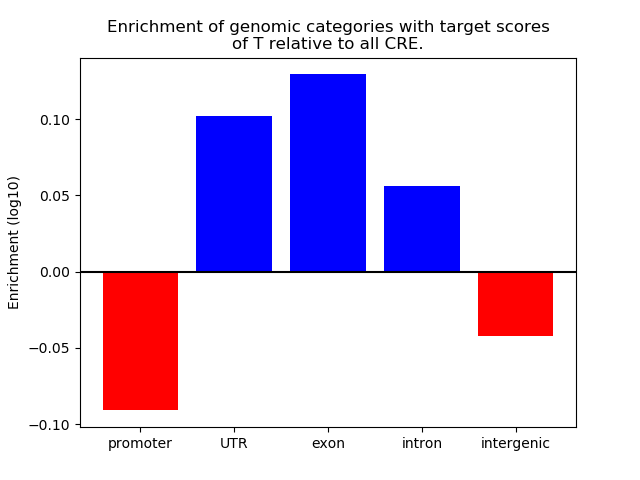 Enrichment of genomic categories with target scores
of T relative to all CRE.

Enrichment (log10)

0.10
0.05
0.00
−0.05
−0.10

promoter
UTR
exon
intron
intergenic